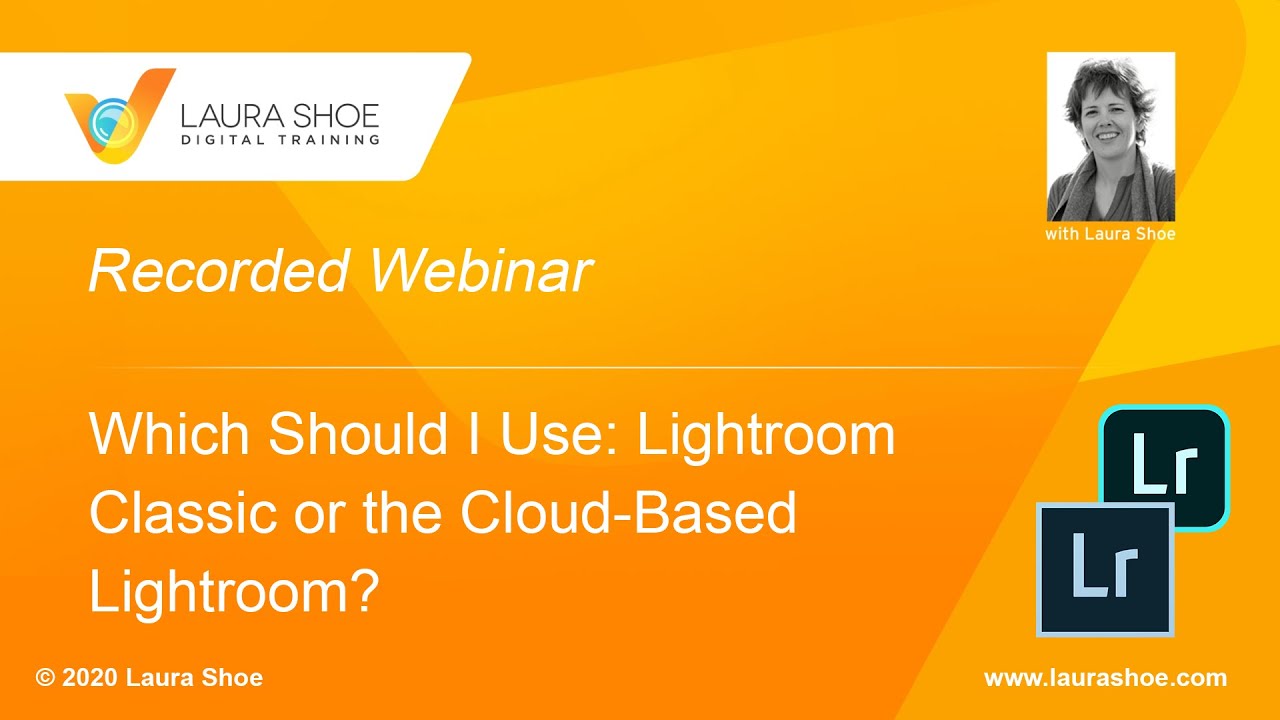 LAURA SHOE
DIGITAL TRAINING

with Laura Shoe

Recorded Webinar

Which Should I Use: Lightroom Classic or the Cloud-Based Lightroom?

Lr

Lr

© 2020 Laura Shoe

www.laurashoe.com